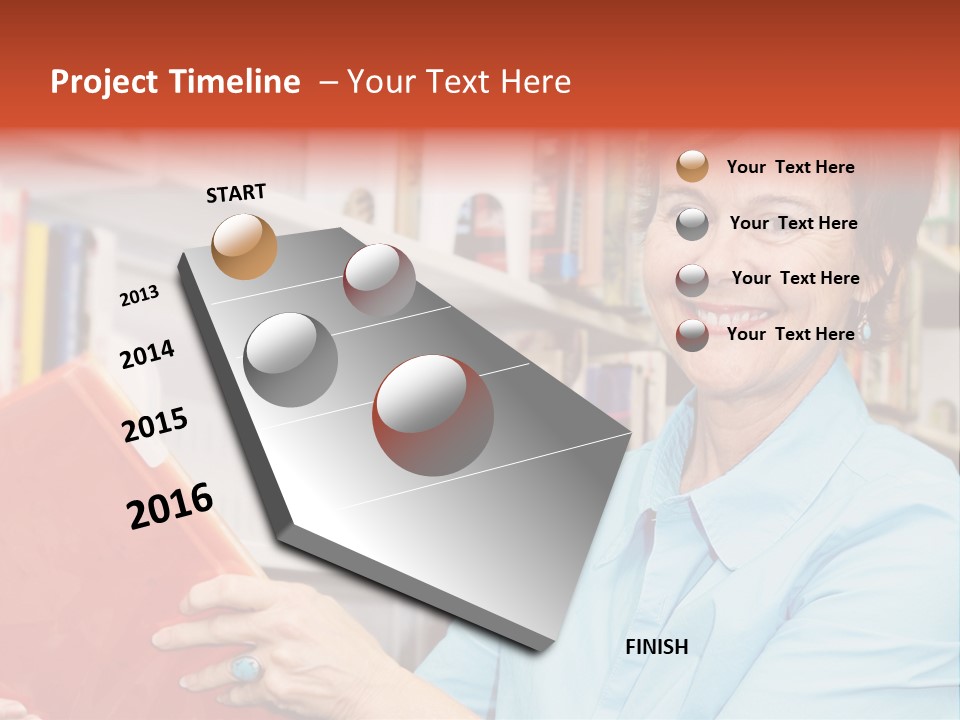 Project Timeline – Your Text Here

START

2013

2014

2015

2016

FINISH

Your Text Here

Your Text Here

Your Text Here

Your Text Here